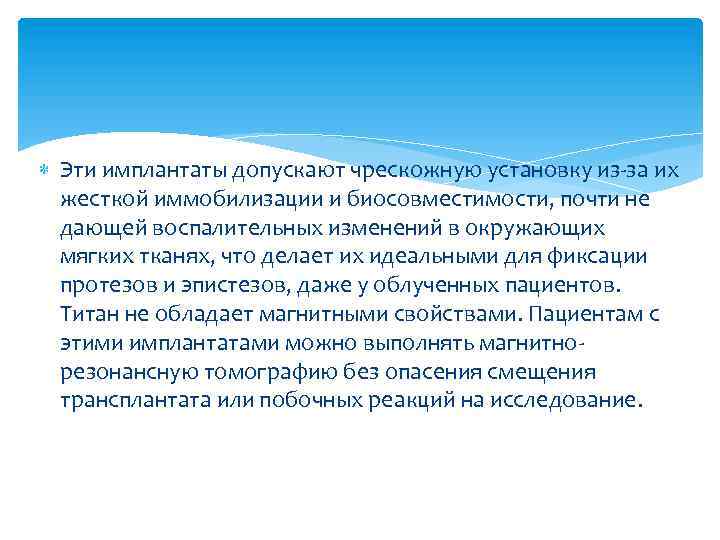 Эти имплантаты допускают чрескожную установку из-за их жесткой иммобилизации и биосовместимости, почти не дающей воспалительных изменений в окружающих мягких тканях, что делает их идеальными для фиксации протезов и эпистезов, даже у облученных пациентов. Титан не обладает магнитными свойствами. Пациентам с этими имплантатами можно выполнять магнитно-резонансную томографию без опасения смещения трансплантата или побочных реакций на исследование.